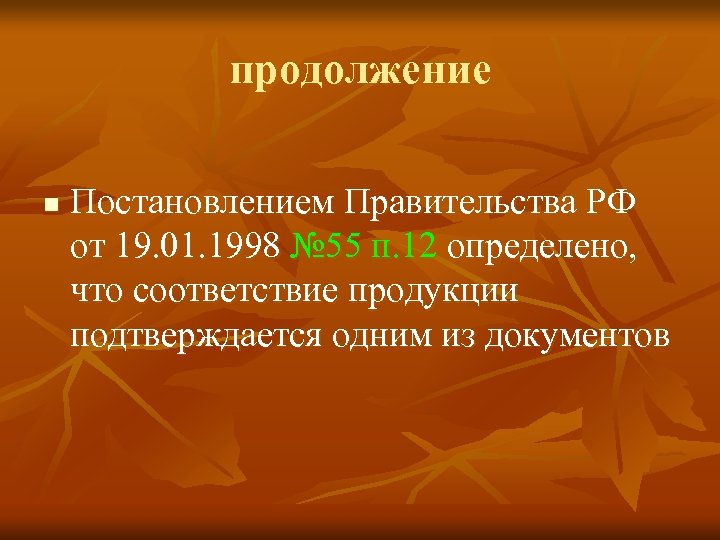 продолжение

Постановлением Правительства РФ от 19.01.1998 №55 п.12 определено, что соответствие продукции подтверждается одним из документов